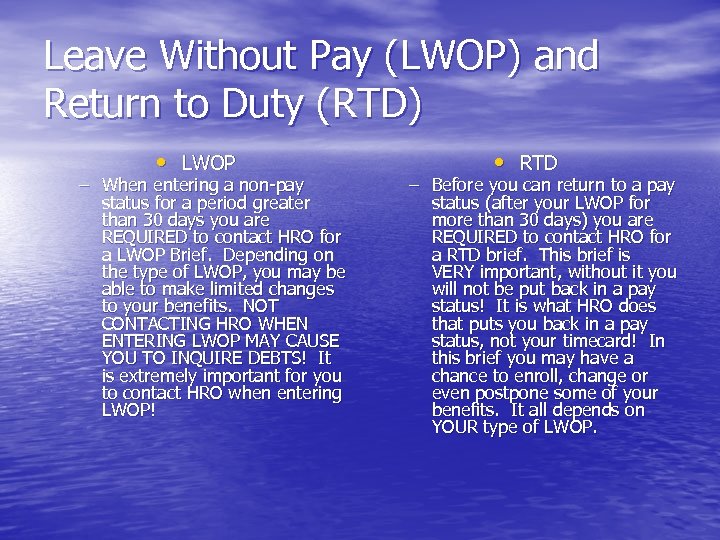 Leave Without Pay (LWOP) and Return to Duty (RTD)

• LWOP

– When entering a non-pay status for a period greater than 30 days you are REQUIRED to contact HRO for a LWOP Brief. Depending on the type of LWOP, you may be able to make limited changes to your benefits. NOT CONTACTING HRO WHEN ENTERING LWOP MAY CAUSE YOU TO INQUIRE DEBTS! It is extremely important for you to contact HRO when entering LWOP!

• RTD

– Before you can return to a pay status (after your LWOP for more than 30 days) you are REQUIRED to contact HRO for a RTD brief. This brief is VERY important, without it you will not be put back in a pay status! It is what HRO does that puts you back in a pay status, not your timecard! In this brief you may have a chance to enroll, change or even postpone some of your benefits. It all depends on YOUR type of LWOP.